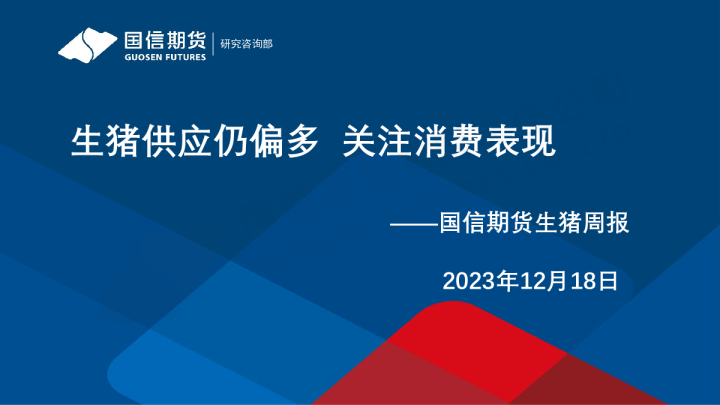 国信期货
GUOSEN FUTURES
研究咨询部

生猪供应仍偏多 关注消费表现

——国信期货生猪周报

2023年12月18日